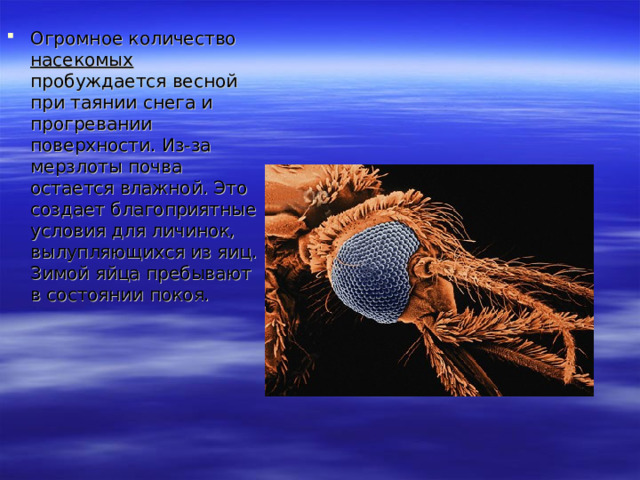 Огромное количество насекомых пробуждается весной при таянии снега и прогревании поверхности. Из-за мерзлоты почва остается влажной. Это создает благоприятные условия для личинок, вылупляющихся из яиц. Зимой яйца пребывают в состоянии покоя.